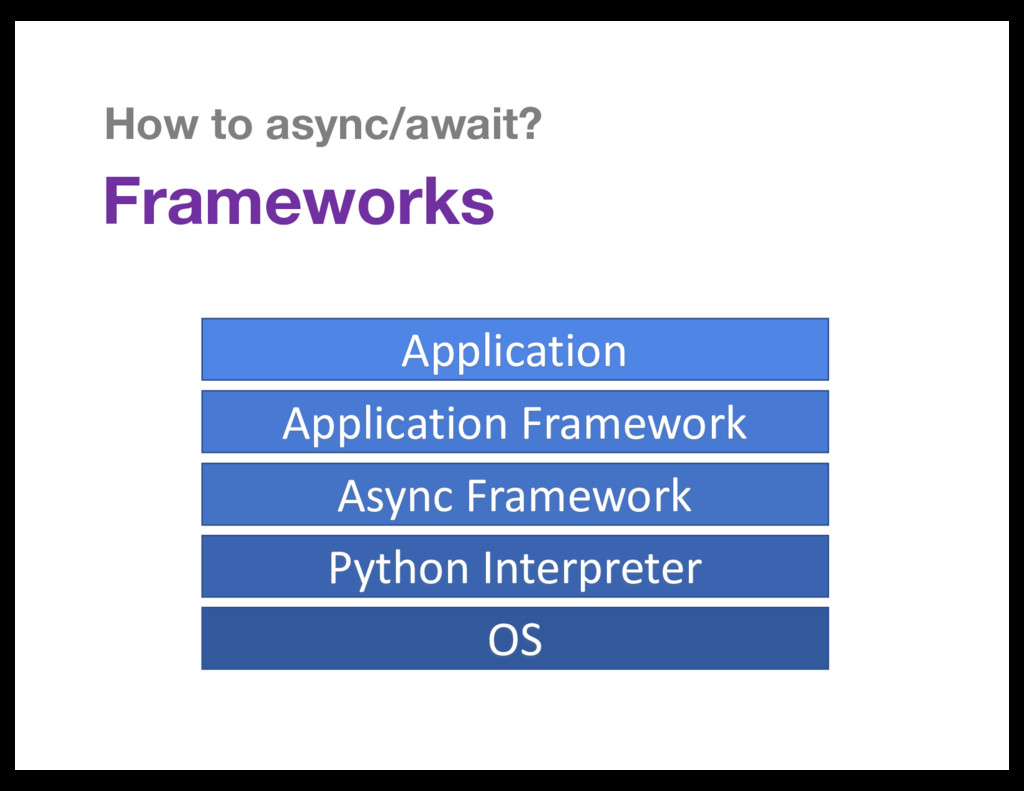 How to async/await?

Frameworks

Application

Application Framework

Async Framework

Python Interpreter

OS